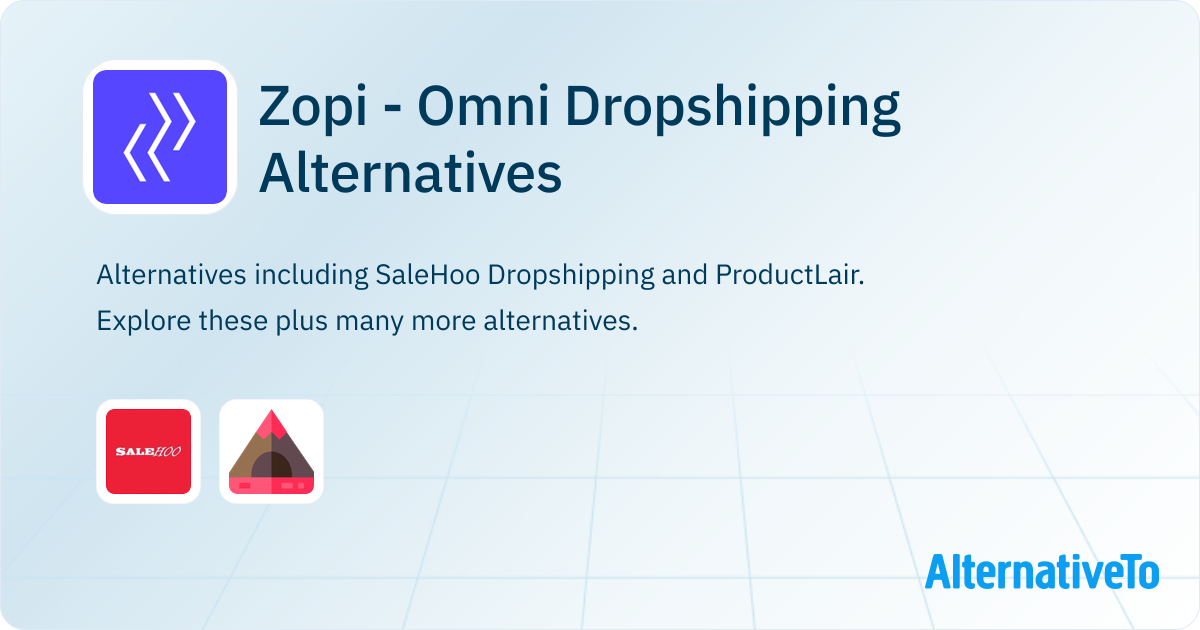 Zopi - Omni Dropshipping Alternatives

Alternatives including SaleHoo Dropshipping and ProductLair. Explore these plus many more alternatives.

SALEHOO

AlternativeTo